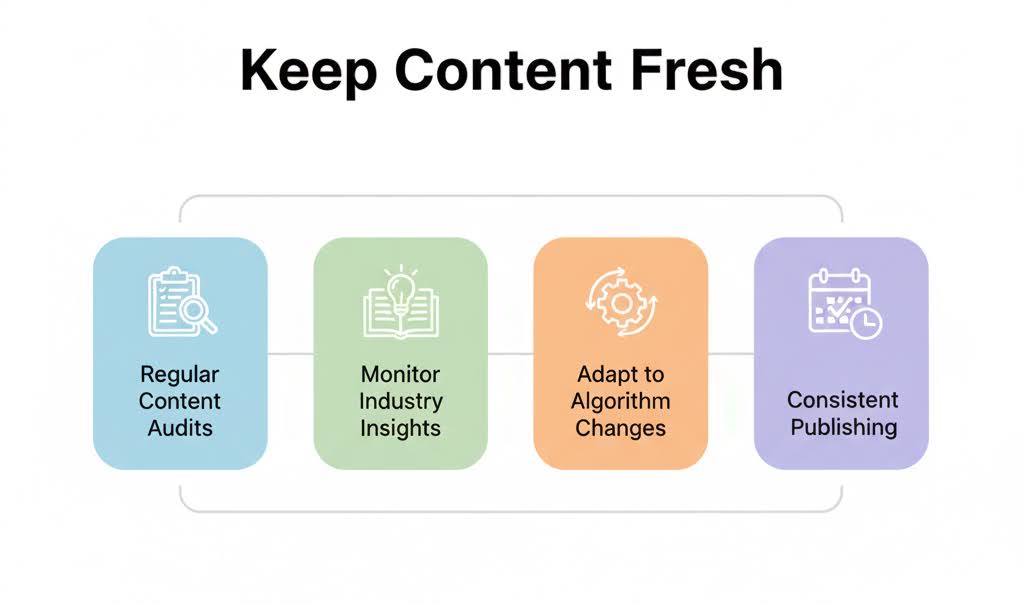 Keep Content Fresh

Regular Content Audits

Monitor Industry Insights

Adapt to Algorithm Changes

Consistent Publishing